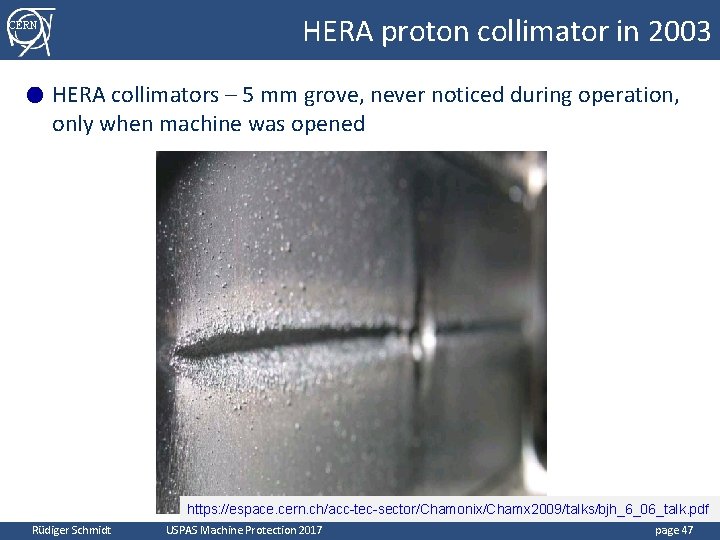 CERN

HERA proton collimator in 2003

HERA collimators – 5 mm grove, never noticed during operation, only when machine was opened

https://espace.cern.ch/acc-tec-sector/Chamonix/Chamx2009/talks/bjh_6_06_talk.pdf

Rüdiger Schmidt USPAS Machine Protection 2017 page 47